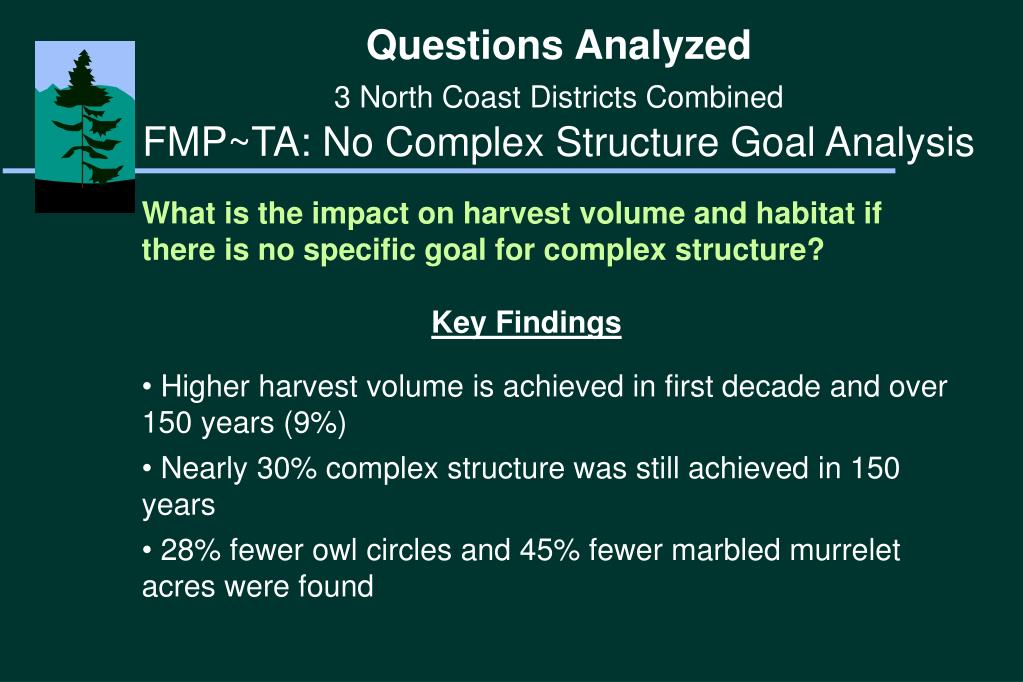 Questions Analyzed

3 North Coast Districts Combined

FMP~TA: No Complex Structure Goal Analysis

What is the impact on harvest volume and habitat if there is no specific goal for complex structure?

Key Findings

• Higher harvest volume is achieved in first decade and over 150 years (9%)

• Nearly 30% complex structure was still achieved in 150 years

• 28% fewer owl circles and 45% fewer marbled murrelet acres were found